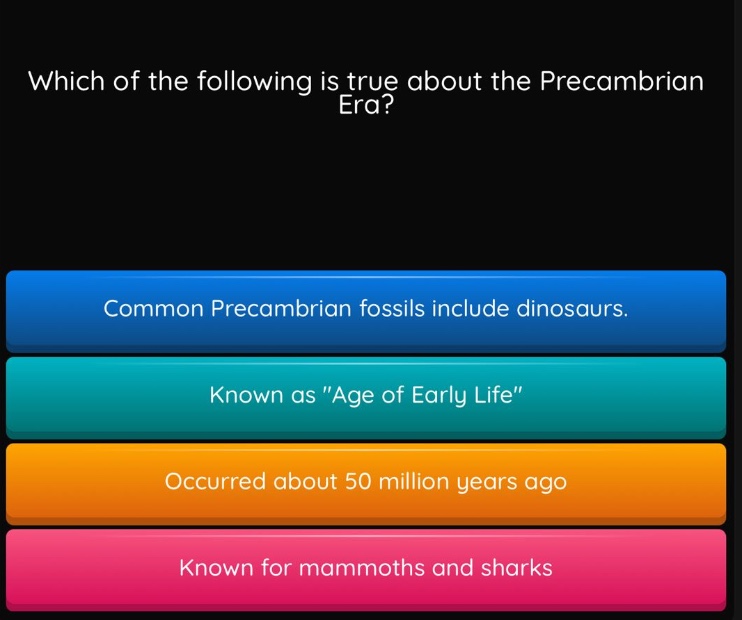 Which of the following is true about the Precambrian Era?

Common Precambrian fossils include dinosaurs.

Known as "Age of Early Life"

Occurred about 50 million years ago

Known for mammoths and sharks